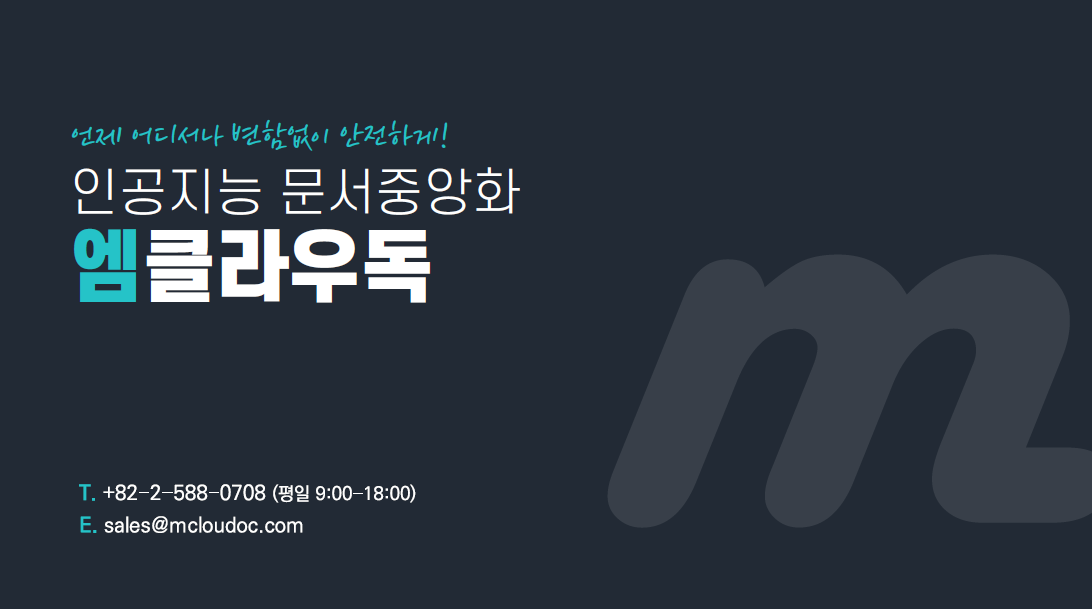 언제 어디서나 변함없이 안전하게!
인공지능 문서중앙화
엠클라우독

T. +82-2-588-0708 (평일 9:00-18:00)
E. sales@mcloudoc.com